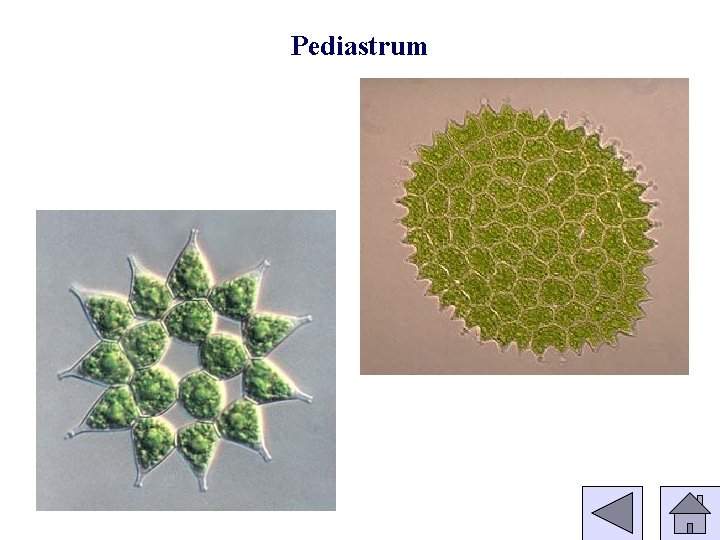 Pediastrum